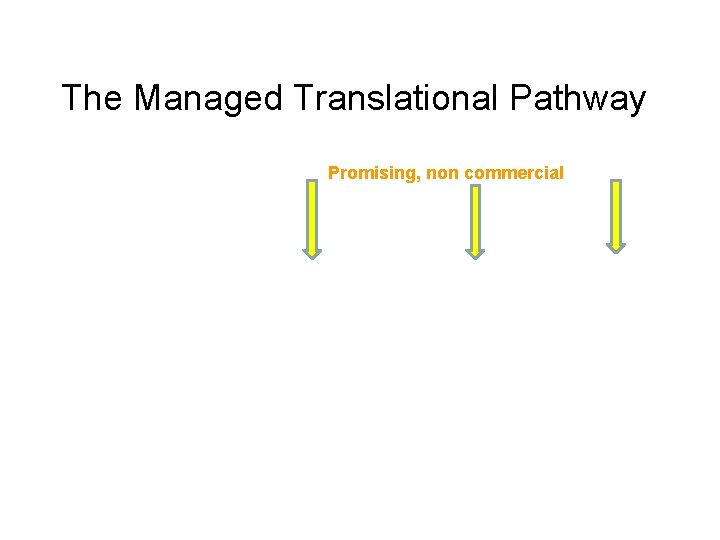 The Managed Translational Pathway

Promising, non commercial